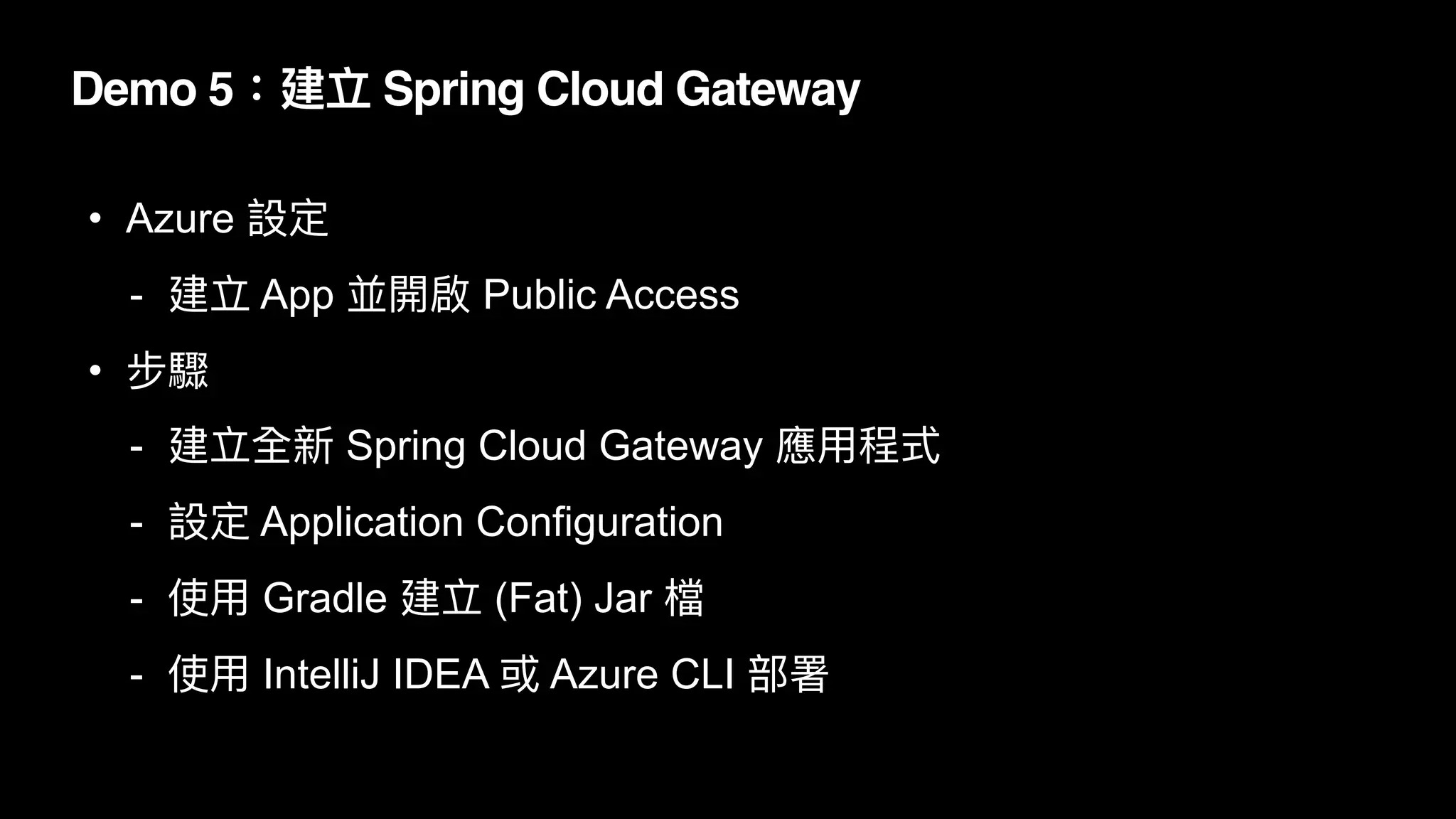 Demo 5：建立 Spring Cloud Gateway

• Azure 設定

- 建立 App 並開啟 Public Access

• 步驟

- 建立全新 Spring Cloud Gateway 應用程式

- 設定 Application Configuration

- 使用 Gradle 建立 (Fat) Jar 檔

- 使用 IntelliJ IDEA 或 Azure CLI 部署